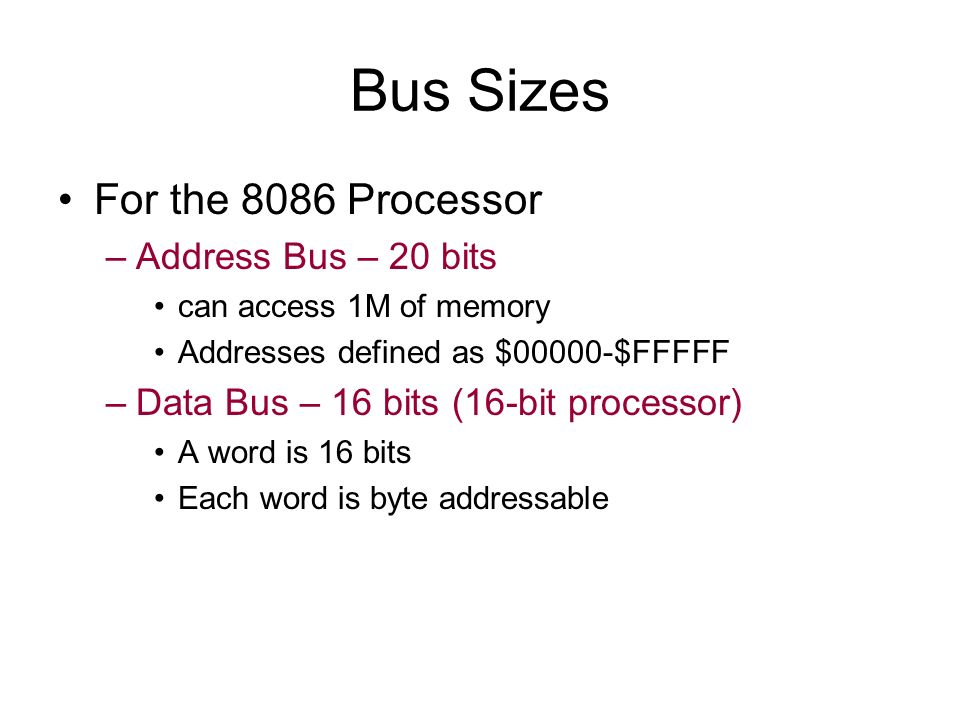 Bus Sizes

• For the 8086 Processor
– Address Bus – 20 bits
• can access 1M of memory
• Addresses defined as \$00000-\$FFFFF
– Data Bus – 16 bits (16-bit processor)
• A word is 16 bits
• Each word is byte addressable